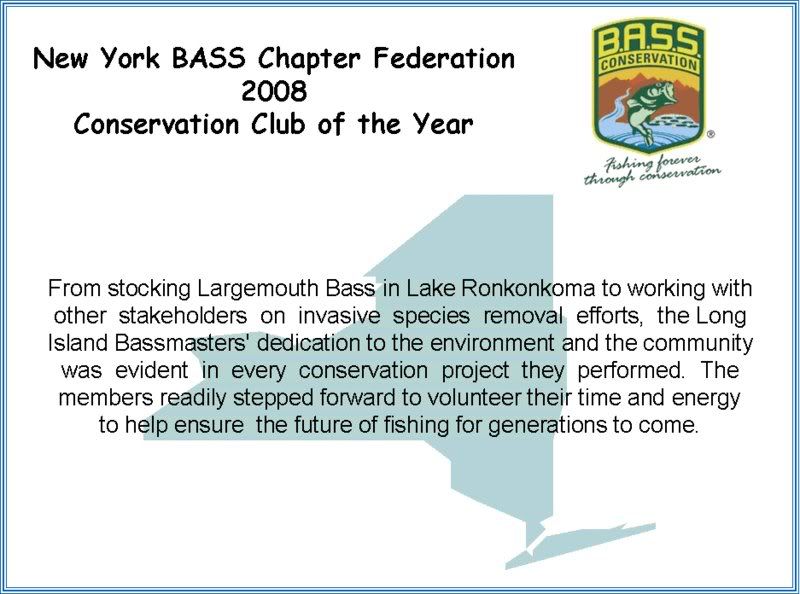 New York BASS Chapter Federation
2008
Conservation Club of the Year

B.A.S.S.
CONSERVATION
®
Fishing forever through conservation

From stocking Largemouth Bass in Lake Ronkonkoma to working with other stakeholders on invasive species removal efforts, the Long Island Bassmasters' dedication to the environment and the community was evident in every conservation project they performed. The members readily stepped forward to volunteer their time and energy to help ensure the future of fishing for generations to come.